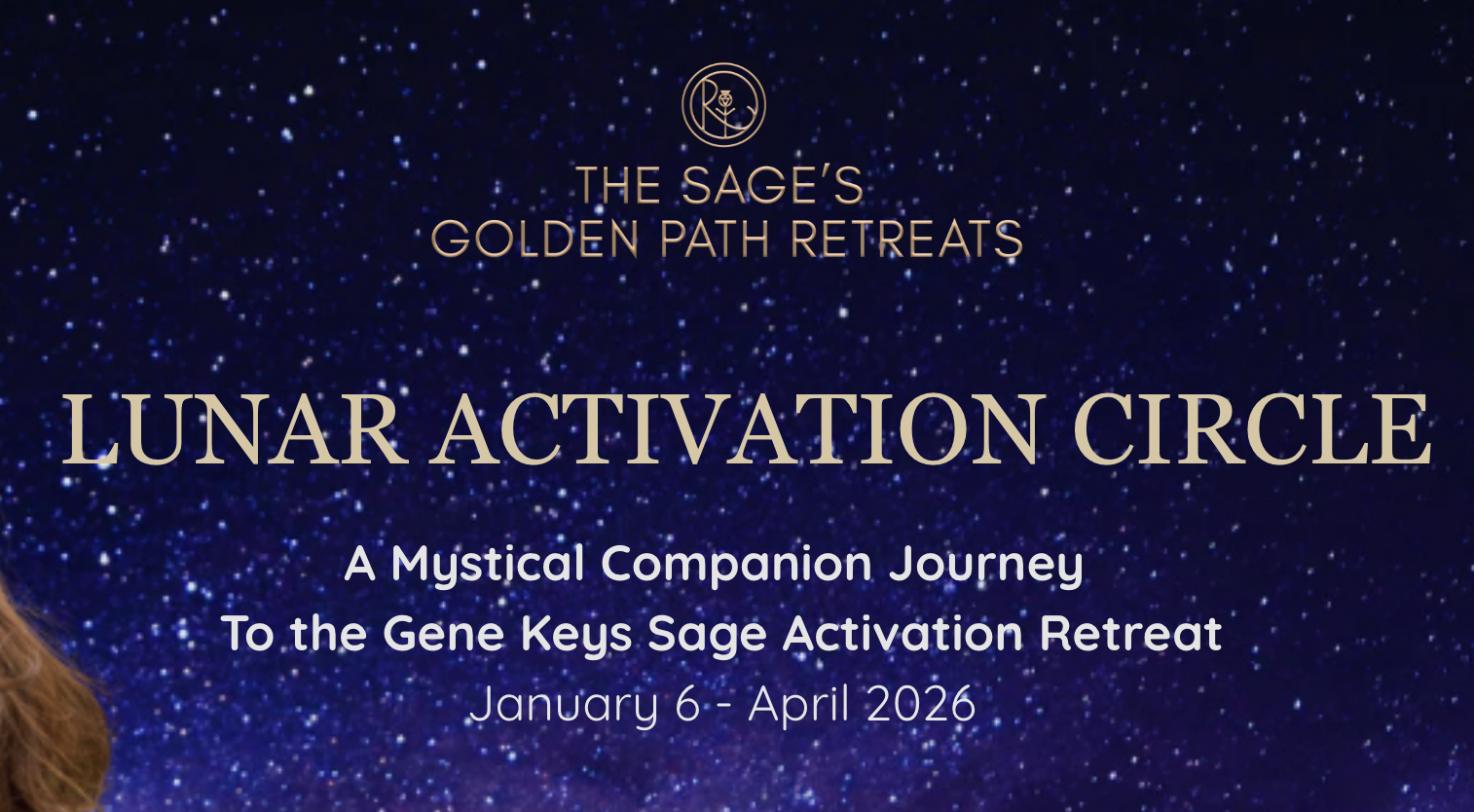 THE SAGE'S
GOLDEN PATH RETREATS

LUNAR ACTIVATION CIRCLE

A Mystical Companion Journey
To the Gene Keys Sage Activation Retreat
January 6 - April 2026